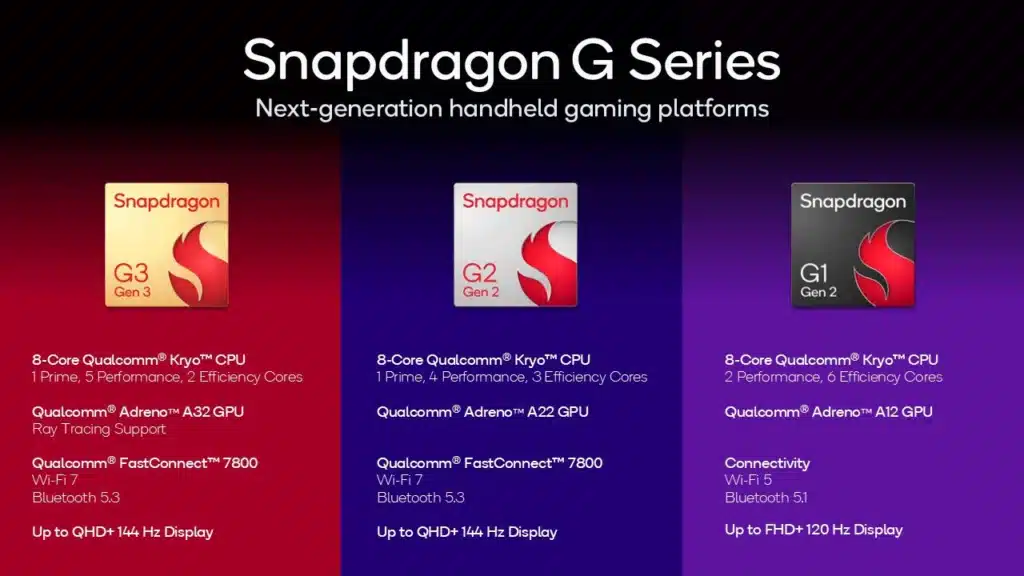 Snapdragon G Series
Next-generation handheld gaming platforms

Snapdragon
G3
Gen 3

8-Core Qualcomm® Kryo™ CPU
1 Prime, 5 Performance, 2 Efficiency Cores

Qualcomm® Adreno™ A32 GPU
Ray Tracing Support

Qualcomm® FastConnect™ 7800
Wi-Fi 7
Bluetooth 5.3

Up to QHD+ 144 Hz Display

Snapdragon
G2
Gen 2

8-Core Qualcomm® Kryo™ CPU
1 Prime, 4 Performance, 3 Efficiency Cores

Qualcomm® Adreno™ A22 GPU

Qualcomm® FastConnect™ 7800
Wi-Fi 7
Bluetooth 5.3

Up to QHD+ 144 Hz Display

Snapdragon
G1
Gen 2

8-Core Qualcomm® Kryo™ CPU
2 Performance, 6 Efficiency Cores

Qualcomm® Adreno™ A12 GPU

Connectivity
Wi-Fi 5
Bluetooth 5.1

Up to FHD+ 120 Hz Display